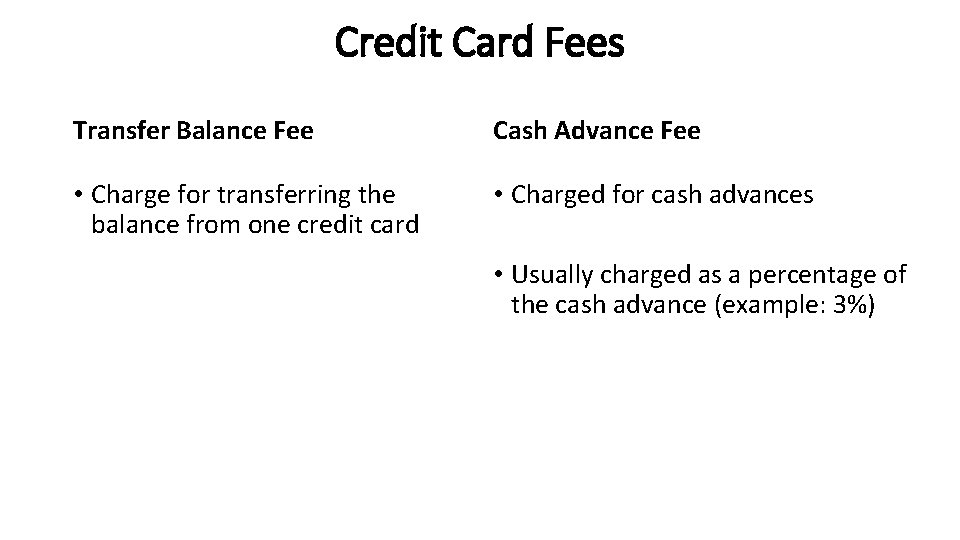 Credit Card Fees

Transfer Balance Fee

• Charge for transferring the balance from one credit card

Cash Advance Fee

• Charged for cash advances

• Usually charged as a percentage of the cash advance (example: 3%)